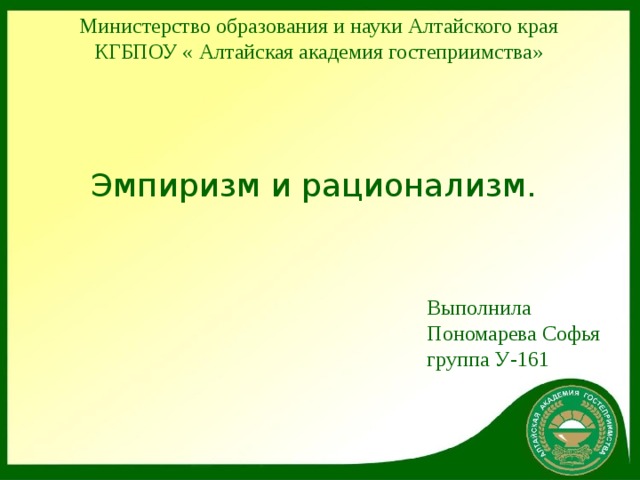 Министерство образования и науки Алтайского края
КГБПОУ « Алтайская академия гостеприимства»

Эмпиризм и рационализм.

Выполнила
Пономарева Софья
группа У-161

АЛТАЙСКАЯ АКАДЕМИЯ ГОСТЕПРИИМСТВА